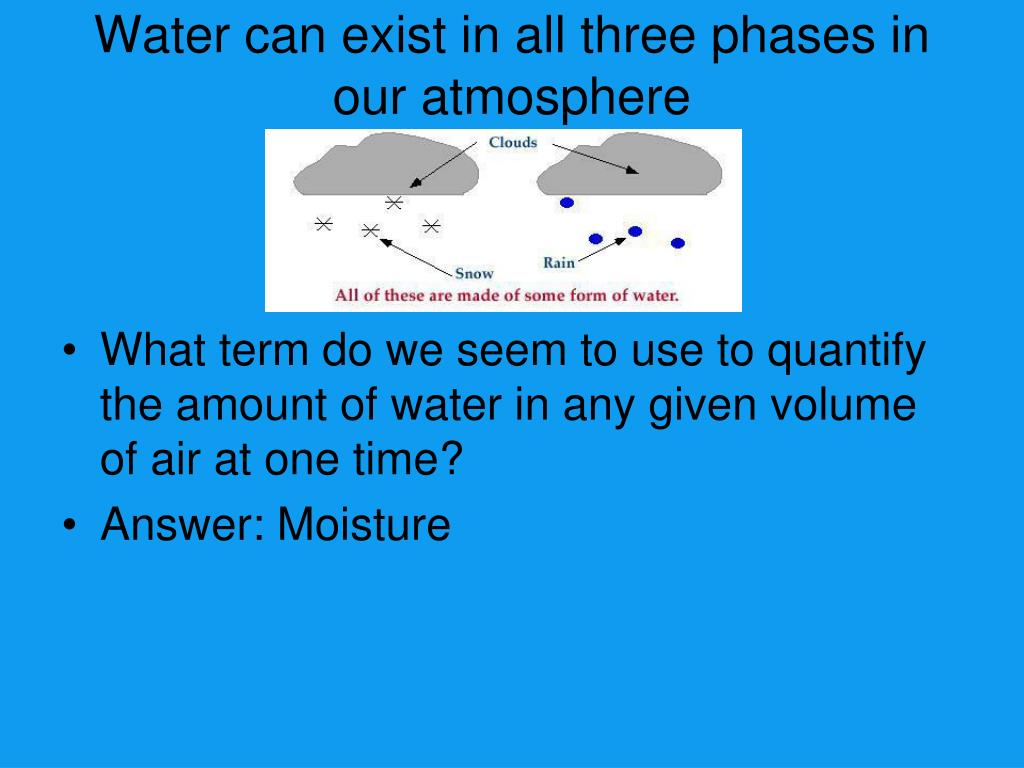 Water can exist in all three phases in our atmosphere

Clouds

Snow

Rain

All of these are made of some form of water.

• What term do we seem to use to quantify the amount of water in any given volume of air at one time?
• Answer: Moisture